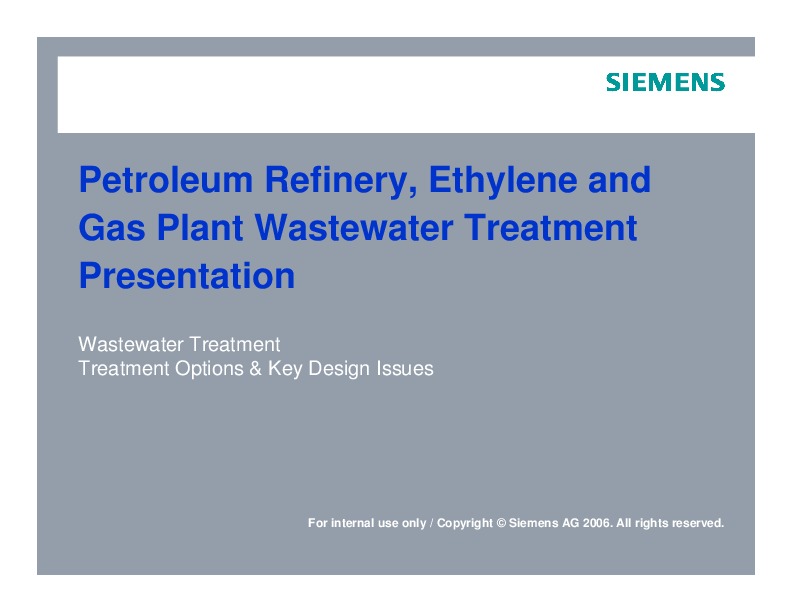 SIEMENS

Petroleum Refinery, Ethylene and Gas Plant Wastewater Treatment Presentation

Wastewater Treatment
Treatment Options & Key Design Issues

For internal use only / Copyright © Siemens AG 2006. All rights reserved.